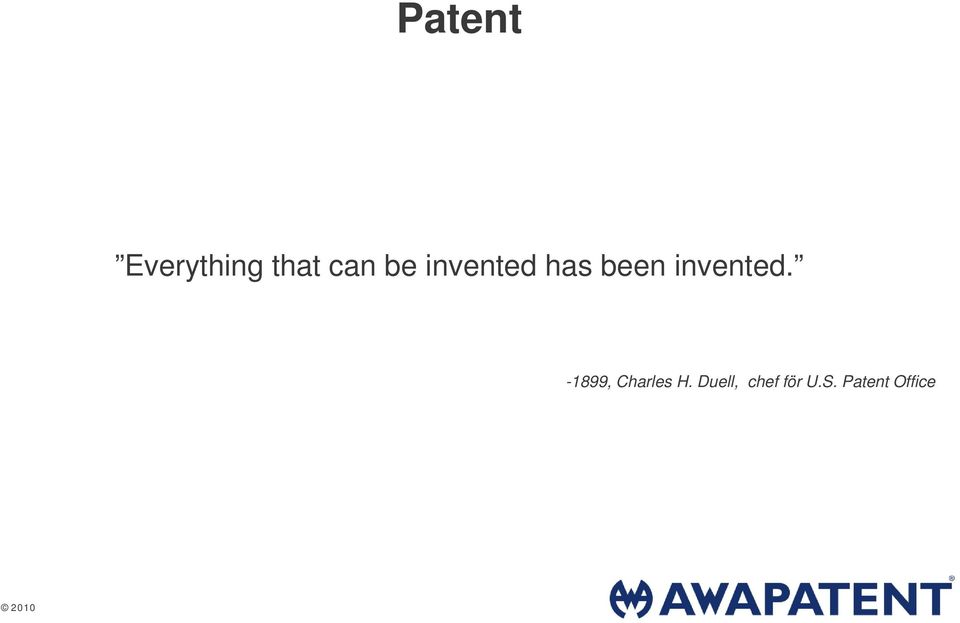 Patent

”Everything that can be invented has been invented.”

-1899, Charles H. Duell, chef för U.S. Patent Office

© 2010

AWAPATENT®